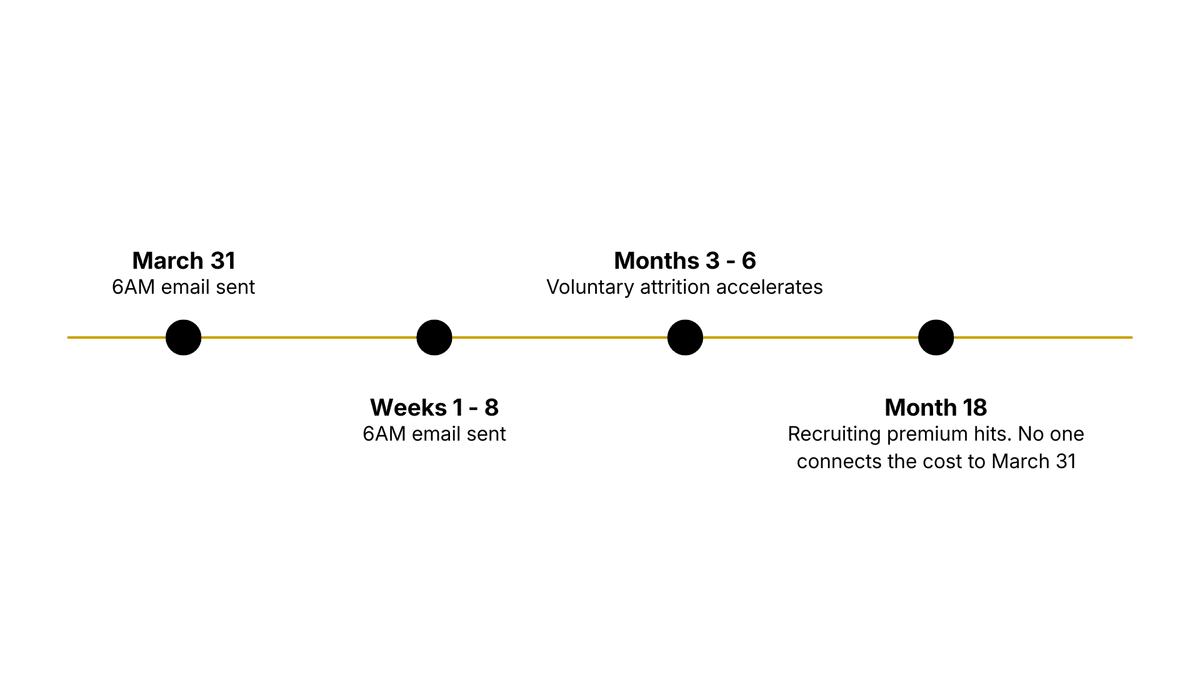 March 31
6AM email sent

Weeks 1 - 8
6AM email sent

Months 3 - 6
Voluntary attrition accelerates

Month 18
Recruiting premium hits. No one connects the cost to March 31